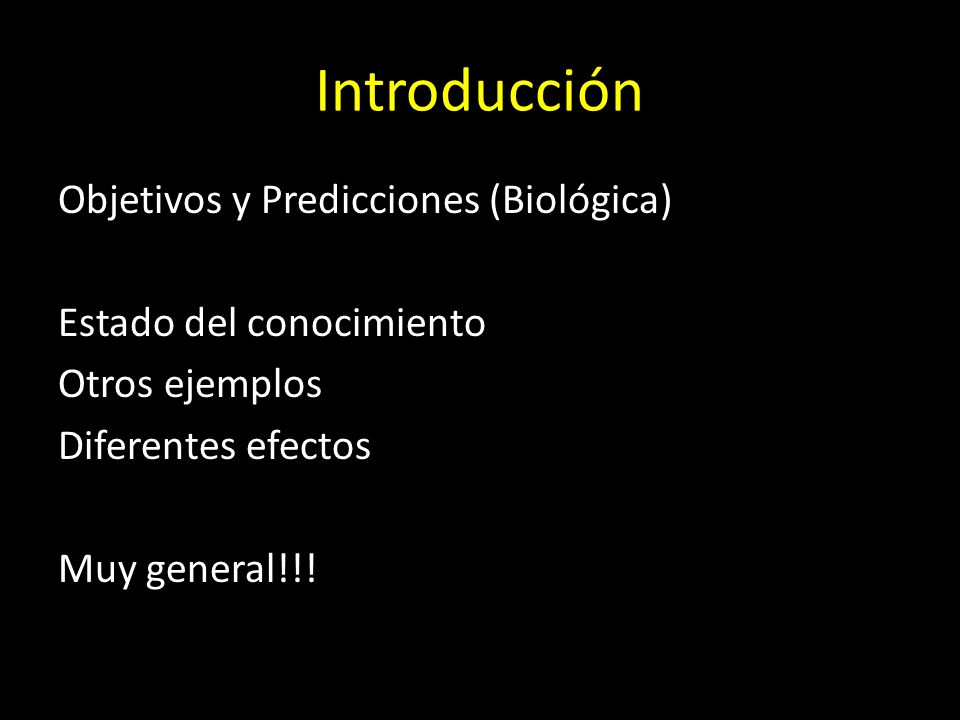 Introducción

Objetivos y Predicciones (Biológica)

Estado del conocimiento
Otros ejemplos
Diferentes efectos

Muy general!!!